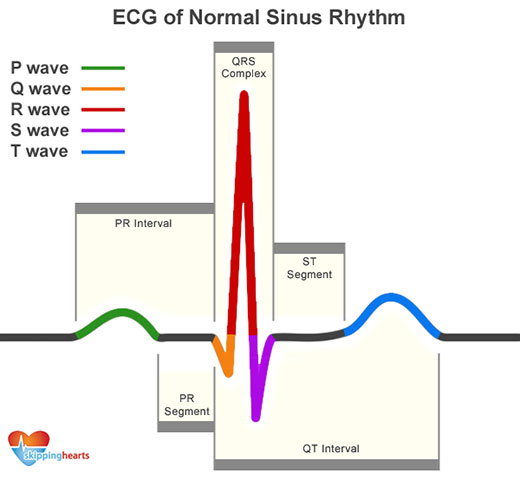 ECG of Normal Sinus Rhythm

P wave
Q wave
R wave
S wave
T wave

QRS Complex

PR Interval

ST Segment

PR Segment

QT Interval

skippinghearts